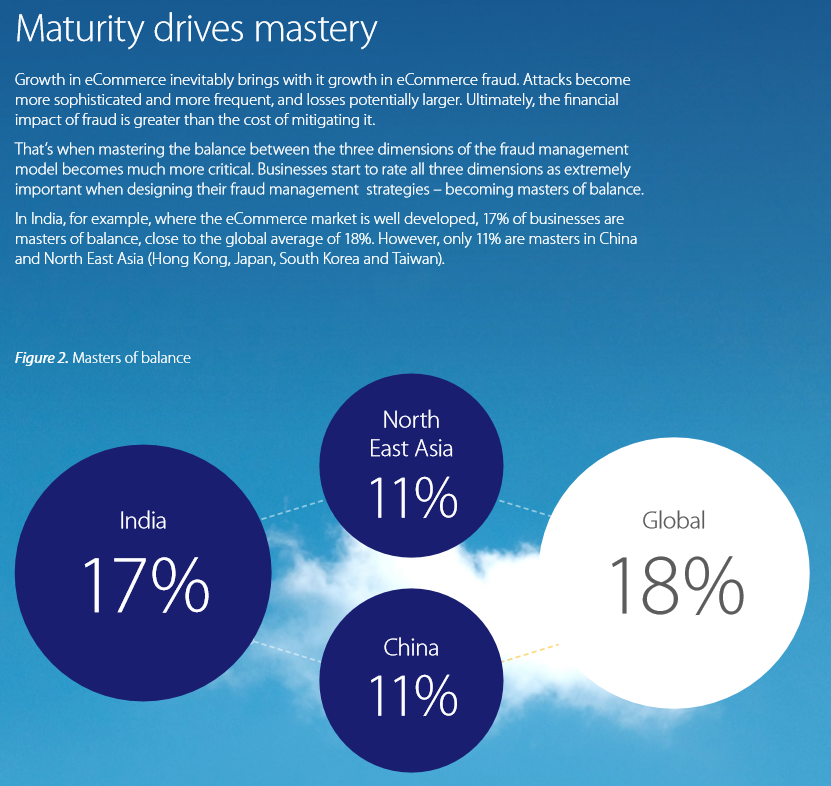 Maturity drives mastery

Growth in eCommerce inevitably brings with it growth in eCommerce fraud. Attacks become more sophisticated and more frequent, and losses potentially larger. Ultimately, the financial impact of fraud is greater than the cost of mitigating it.

That's when mastering the balance between the three dimensions of the fraud management model becomes much more critical. Businesses start to rate all three dimensions as extremely important when designing their fraud management strategies – becoming masters of balance.

In India, for example, where the eCommerce market is well developed, 17% of businesses are masters of balance, close to the global average of 18%. However, only 11% are masters in China and North East Asia (Hong Kong, Japan, South Korea and Taiwan).

Figure 2. Masters of balance

India
17%

North East Asia
11%

China
11%

Global
18%